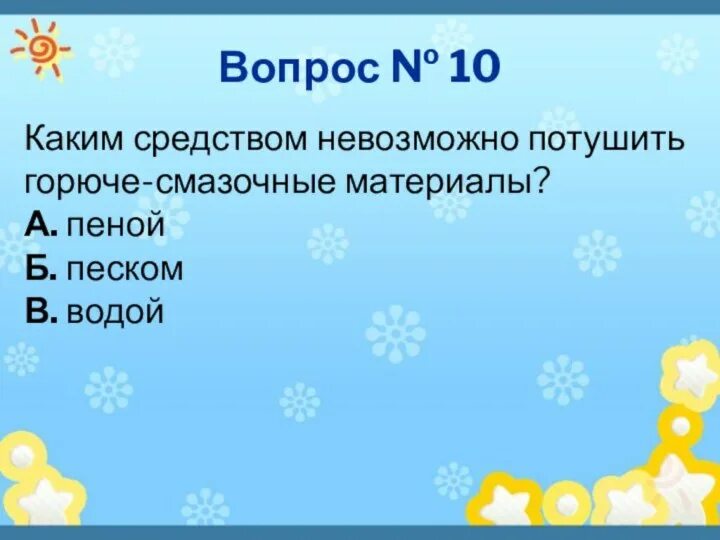 Вопрос № 10

Каким средством невозможно потушить горюче-смазочные материалы?
А. пеной
Б. песком
В. водой